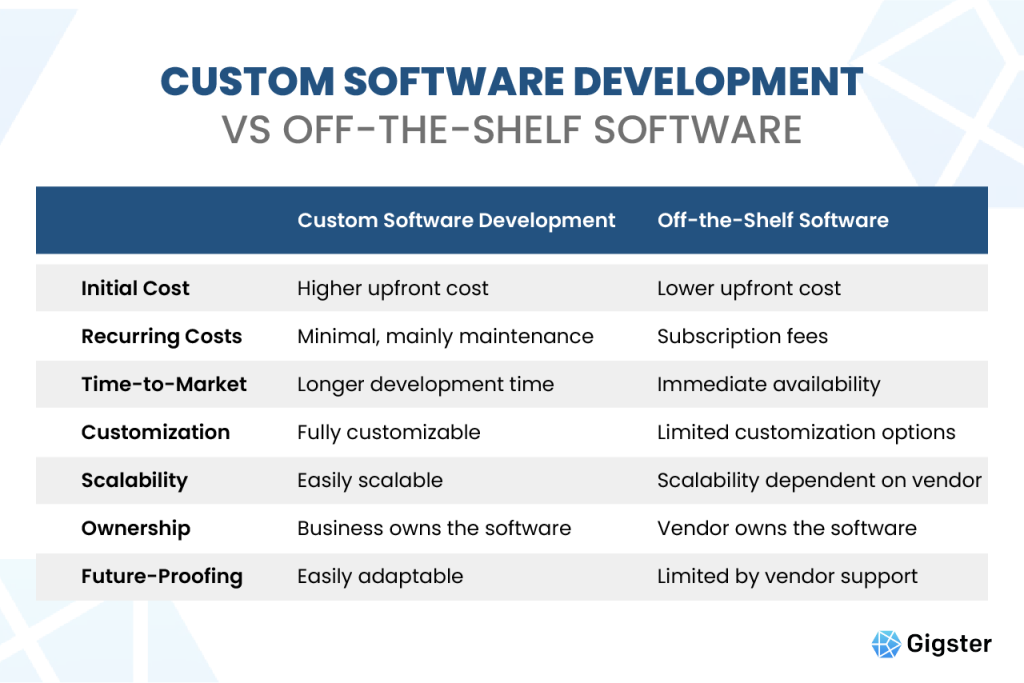 CUSTOM SOFTWARE DEVELOPMENT
VS OFF-THE-SHELF SOFTWARE

| | Custom Software Development | Off-the-Shelf Software |
|---|---|---|
| Initial Cost | Higher upfront cost | Lower upfront cost |
| Recurring Costs | Minimal, mainly maintenance | Subscription fees |
| Time-to-Market | Longer development time | Immediate availability |
| Customization | Fully customizable | Limited customization options |
| Scalability | Easily scalable | Scalability dependent on vendor |
| Ownership | Business owns the software | Vendor owns the software |
| Future-Proofing | Easily adaptable | Limited by vendor support |

Gigster